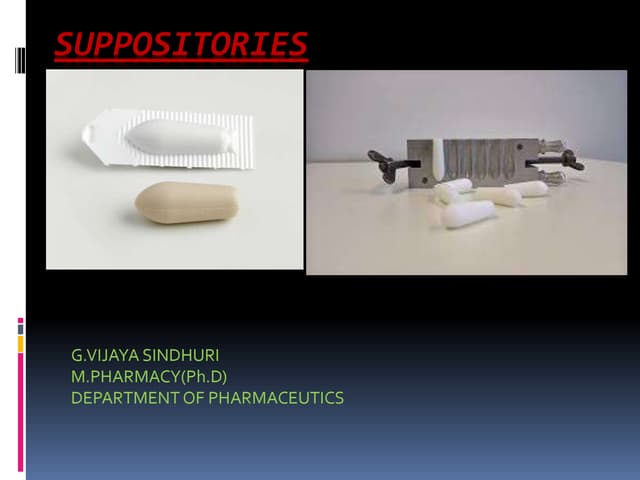 SUPPOSITORIES

G.VIJAYA SINDHURI
M.PHARMACY(Ph.D)
DEPARTMENT OF PHARMACEUTICS